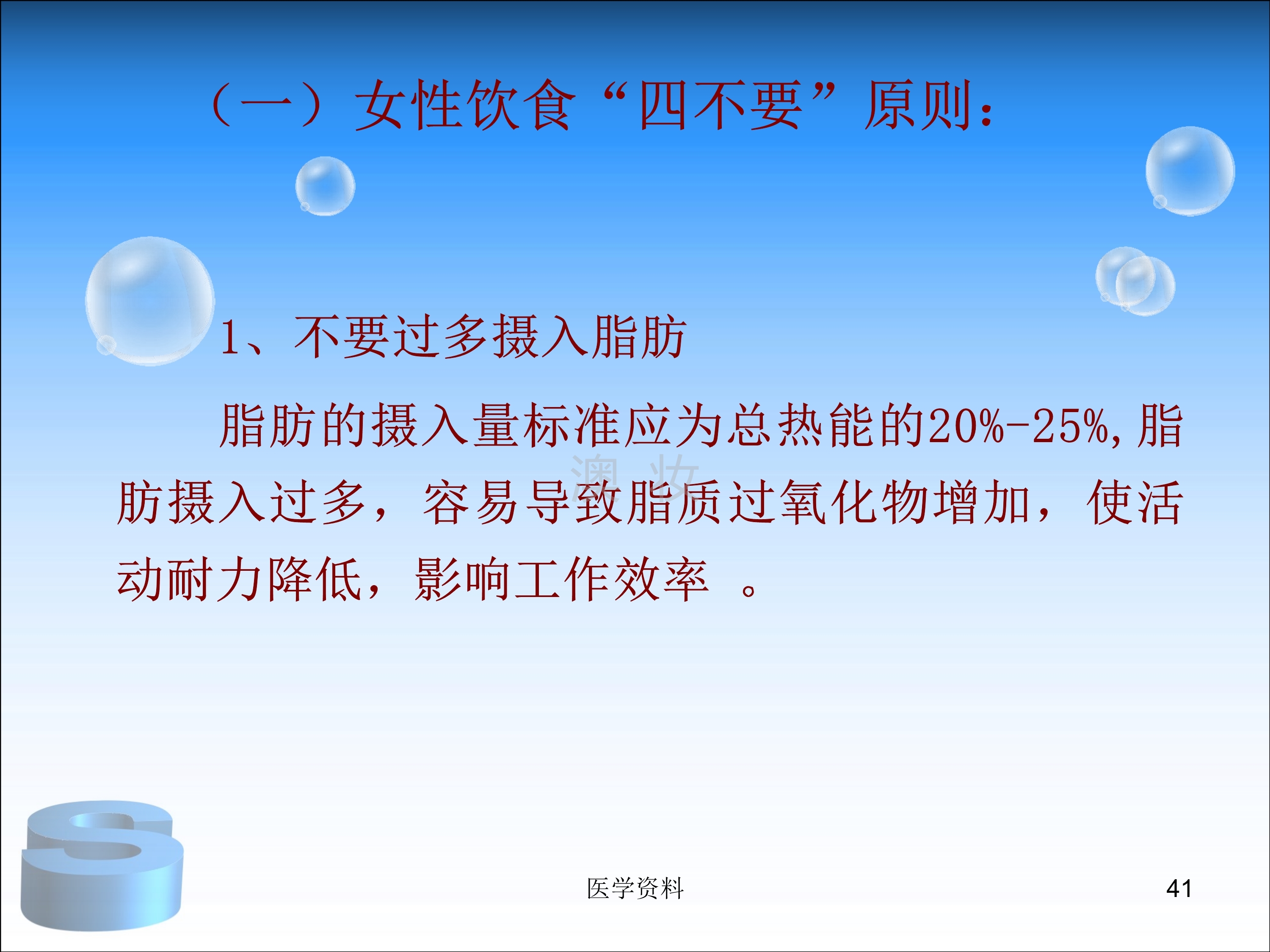 （一）女性饮食“四不要”原则：

1、不要过多摄入脂肪

脂肪的摄入量标准应为总热能的20%-25%,脂肪摄入过多，容易导致脂质过氧化物增加，使活动耐力降低，影响工作效率 。

澳 妆

医学资料

41